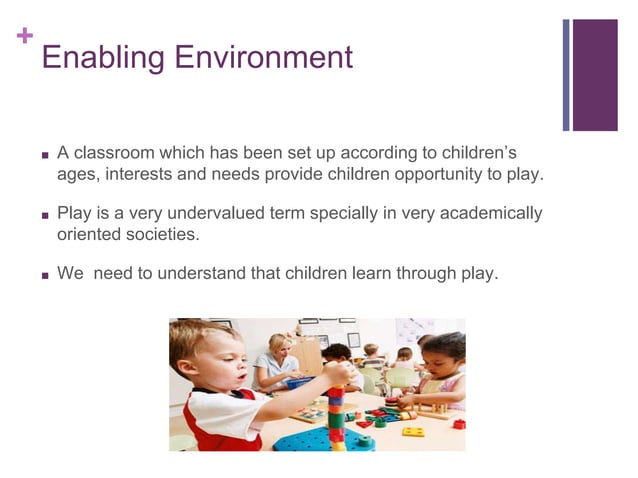 +
Enabling Environment

■ A classroom which has been set up according to children's ages, interests and needs provide children opportunity to play.

■ Play is a very undervalued term specially in very academically oriented societies.

■ We  need to understand that children learn through play.